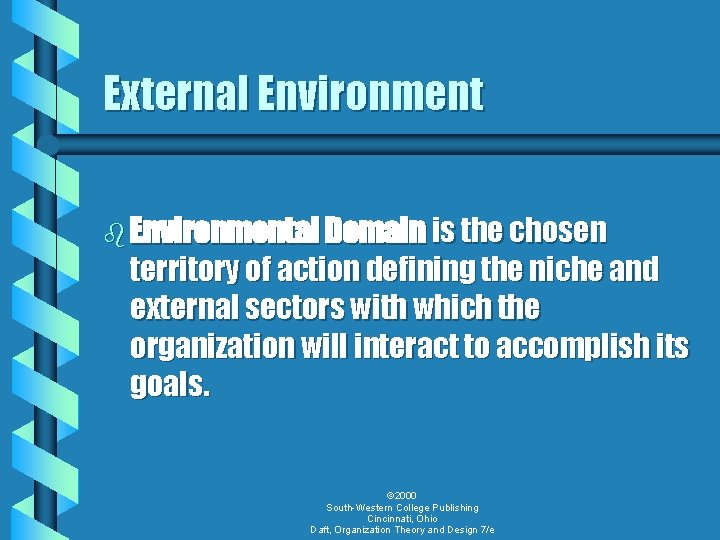 External Environment

Environmental Domain is the chosen territory of action defining the niche and external sectors with which the organization will interact to accomplish its goals.

©2000
South-Western College Publishing
Cincinnati, Ohio
Daft, Organization Theory and Design 7/e